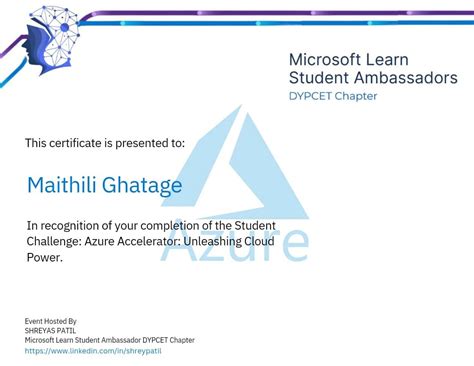 Microsoft Learn
Student Ambassadors
DYPCET Chapter

This certificate is presented to:

Maithili Ghatage

In recognition of your completion of the Student Challenge: Azure Accelerator: Unleashing Cloud Power.

Azure

Event Hosted By
SHREYAS PATIL
Microsoft Learn Student Ambassador DYPCET Chapter
https://www.linkedin.com/in/shreypatil